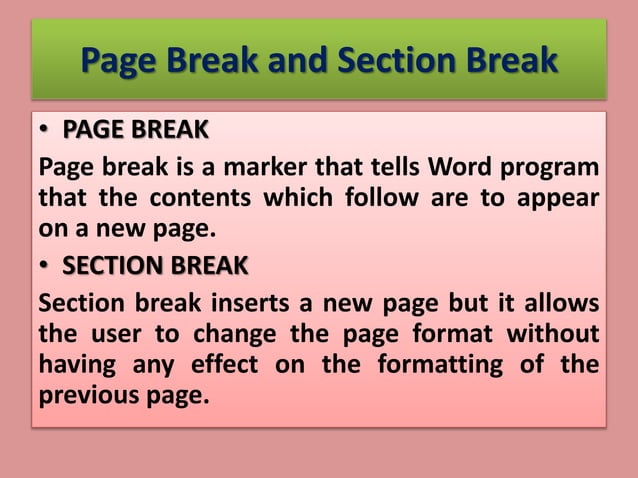 Page Break and Section Break

• PAGE BREAK

Page break is a marker that tells Word program that the contents which follow are to appear on a new page.

• SECTION BREAK

Section break inserts a new page but it allows the user to change the page format without having any effect on the formatting of the previous page.